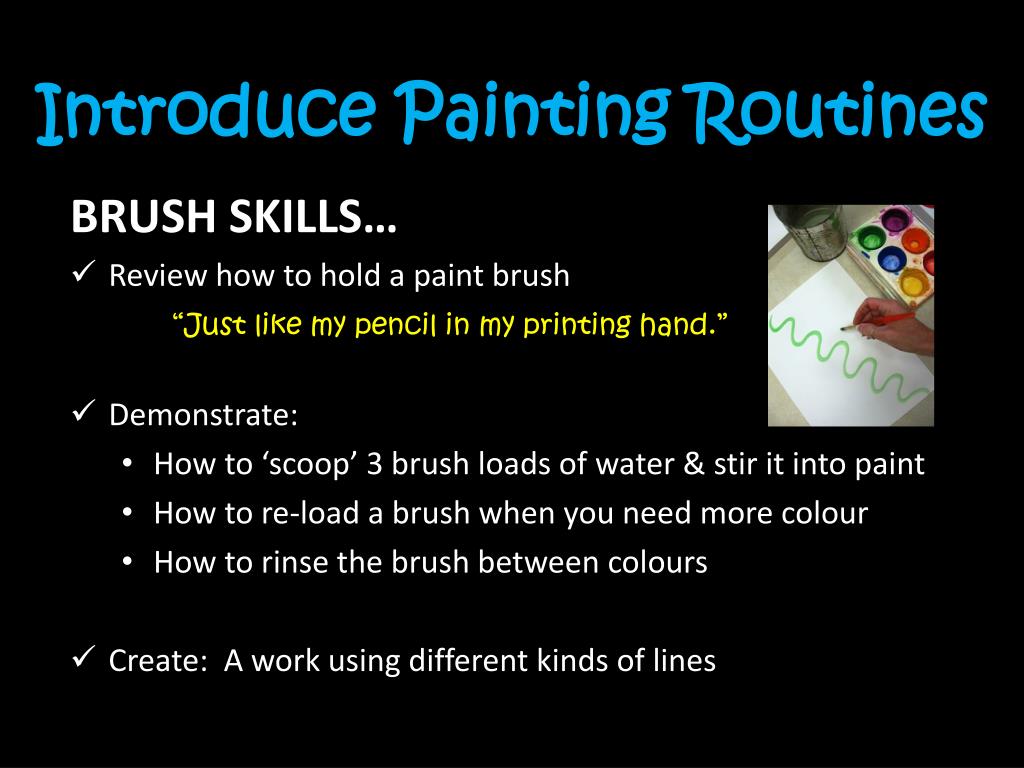 Introduce Painting Routines

BRUSH SKILLS…

✓ Review how to hold a paint brush

“Just like my pencil in my printing hand.”

✓ Demonstrate:

• How to ‘scoop’ 3 brush loads of water & stir it into paint
• How to re-load a brush when you need more colour
• How to rinse the brush between colours

✓ Create: A work using different kinds of lines